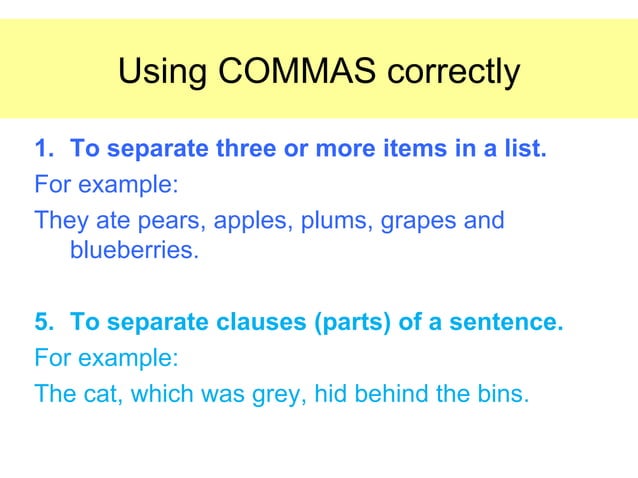 Using COMMAS correctly

1. To separate three or more items in a list.

For example:

They ate pears, apples, plums, grapes and blueberries.

5. To separate clauses (parts) of a sentence.

For example:

The cat, which was grey, hid behind the bins.